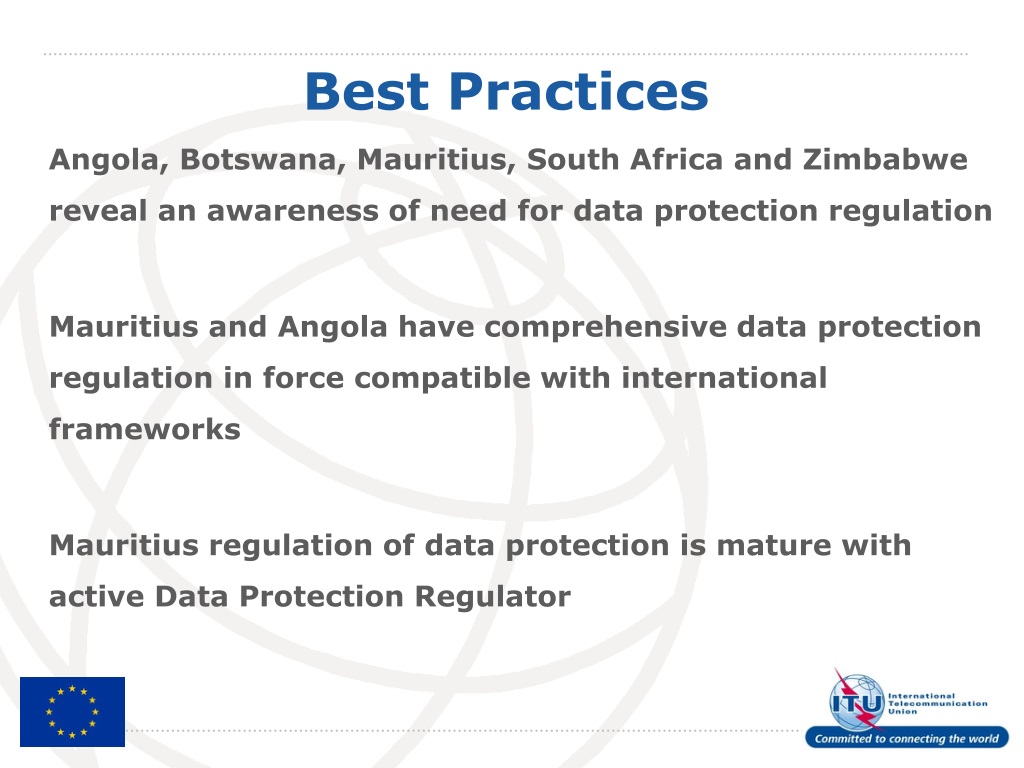 Best Practices

Angola, Botswana, Mauritius, South Africa and Zimbabwe reveal an awareness of need for data protection regulation

Mauritius and Angola have comprehensive data protection regulation in force compatible with international frameworks

Mauritius regulation of data protection is mature with active Data Protection Regulator

ITU International Telecommunication Union

Committed to connecting the world